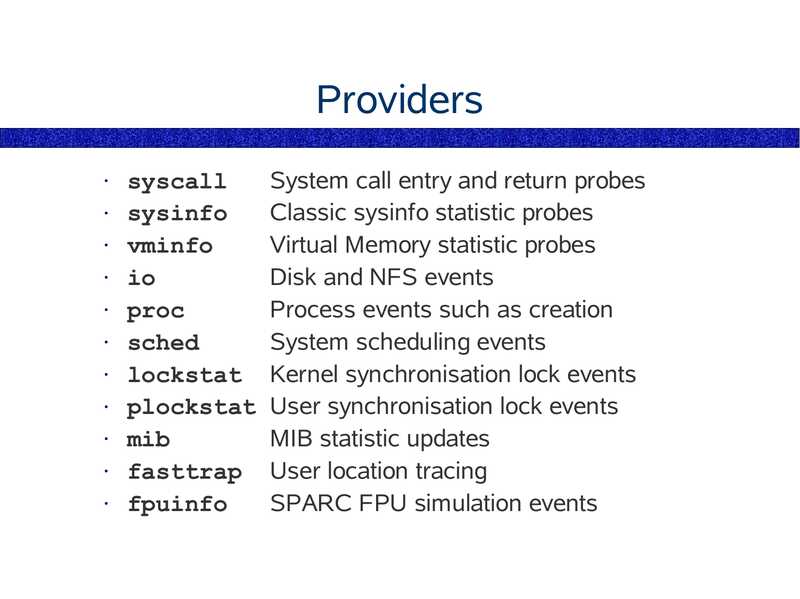 Providers

· syscall System call entry and return probes
· sysinfo Classic sysinfo statistic probes
· vminfo Virtual Memory statistic probes
· io Disk and NFS events
· proc Process events such as creation
· sched System scheduling events
· lockstat Kernel synchronisation lock events
· plockstat User synchronisation lock events
· mib MIB statistic updates
· fasttrap User location tracing
· fpuinfo SPARC FPU simulation events